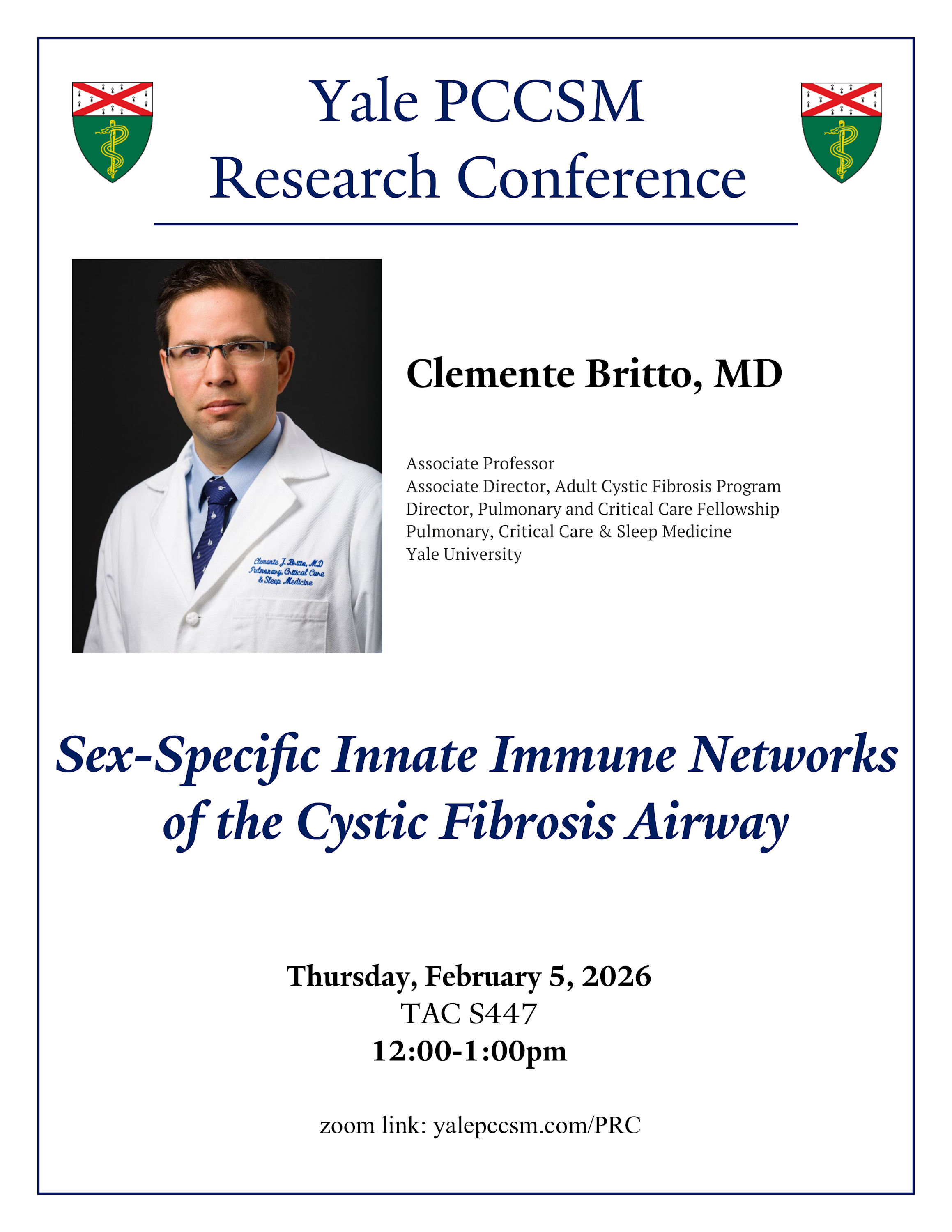 Yale PCCSM
Research Conference

Clemente J. Britto, MD
Pulmonary, Critical Care
& Sleep Medicine

Clemente Britto, MD

Associate Professor
Associate Director, Adult Cystic Fibrosis Program
Director, Pulmonary and Critical Care Fellowship
Pulmonary, Critical Care & Sleep Medicine
Yale University

Sex-Specific Innate Immune Networks of the Cystic Fibrosis Airway

Thursday, February 5, 2026
TAC S447
12:00-1:00pm

zoom link: yalepccsm.com/PRC